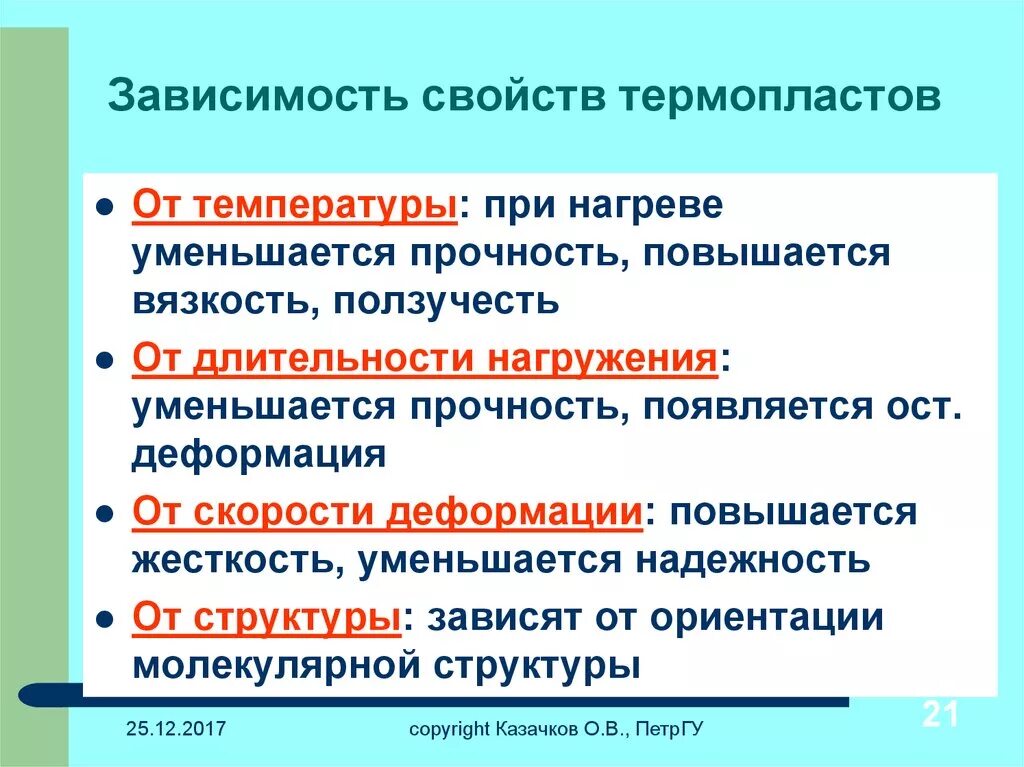 Зависимость свойств термопластов

- От температуры: при нагреве уменьшается прочность, повышается вязкость, ползучесть
- От длительности нагружения: уменьшается прочность, появляется ост. деформация
- От скорости деформации: повышается жесткость, уменьшается надежность
- От структуры: зависят от ориентации молекулярной структуры

25.12.2017

copyright Казачков О.В., ПетрГУ

21